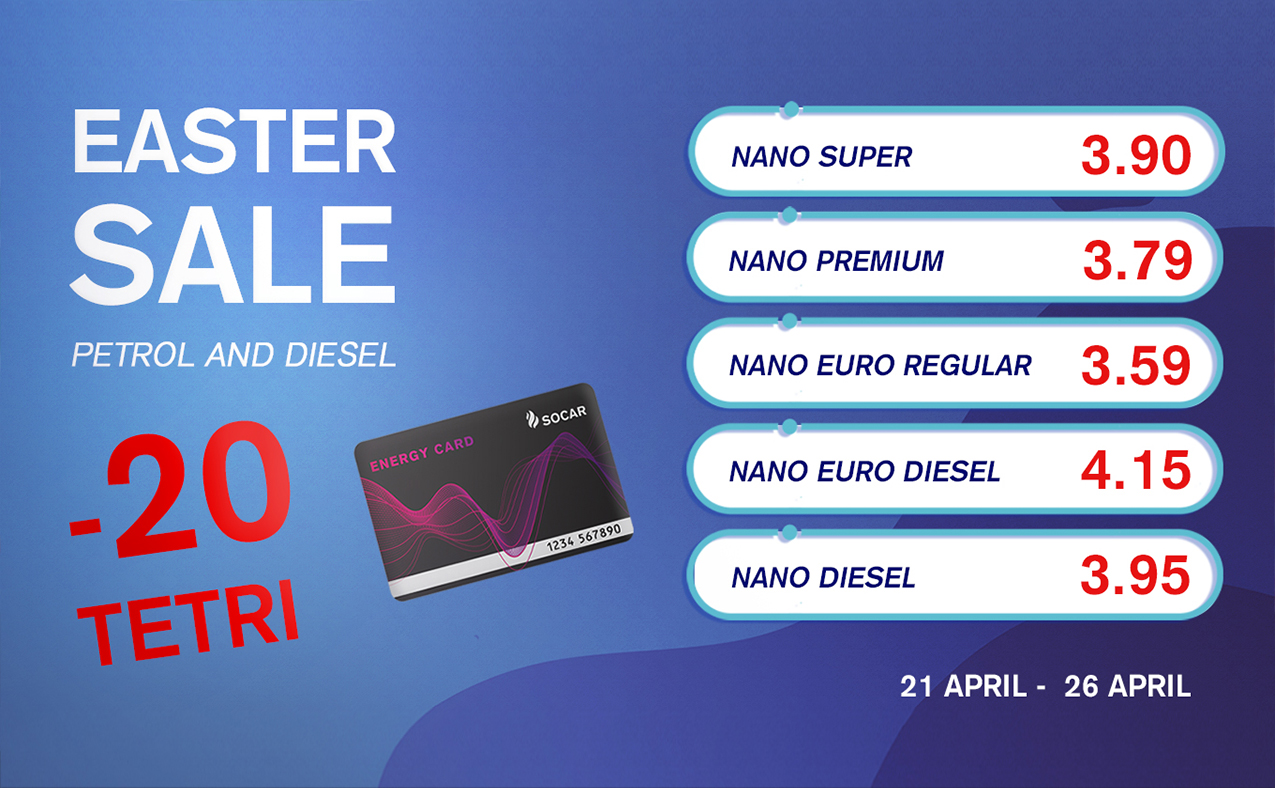 EASTER SALE

PETROL AND DIESEL

-20 TETRI

SOCAR

ENERGY CARD

1234 567890

NANO SUPER 3.90

NANO PREMIUM 3.79

NANO EURO REGULAR 3.59

NANO EURO DIESEL 4.15

NANO DIESEL 3.95

21 APRIL - 26 APRIL